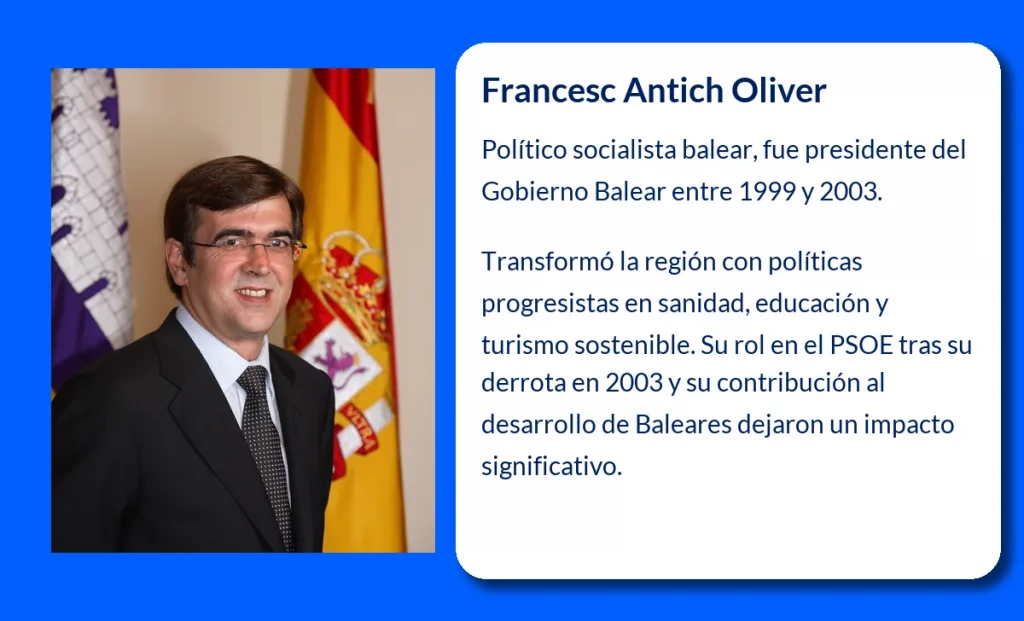 Francesc Antich Oliver

Político socialista balear, fue presidente del Gobierno Balear entre 1999 y 2003.

Transformó la región con políticas progresistas en sanidad, educación y turismo sostenible. Su rol en el PSOE tras su derrota en 2003 y su contribución al desarrollo de Baleares dejaron un impacto significativo.